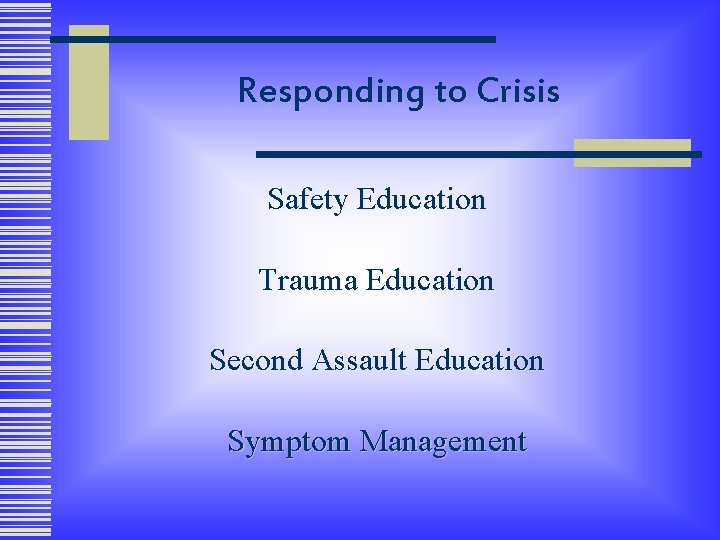 Responding to Crisis

Safety Education

Trauma Education

Second Assault Education

Symptom Management